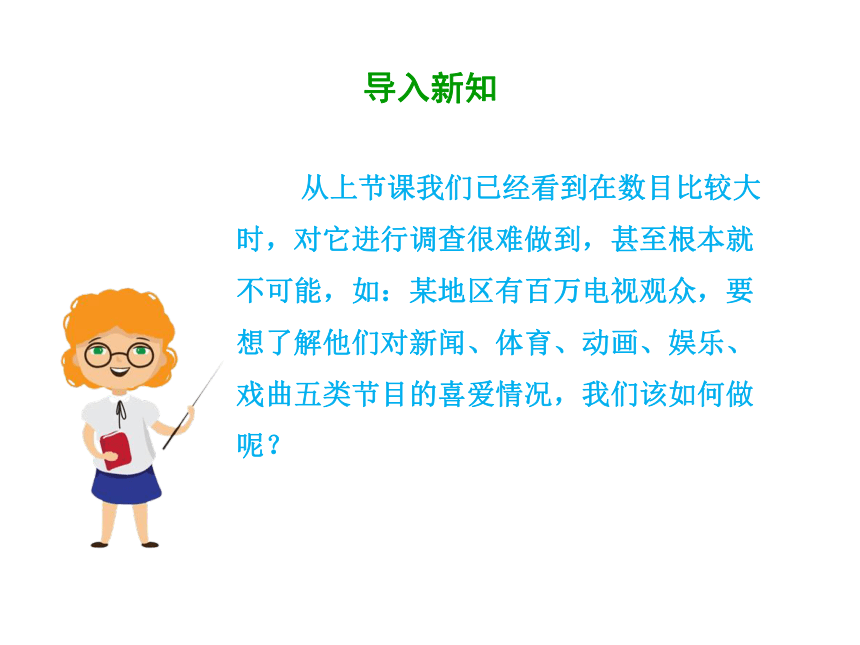 导入新知

从上节课我们已经看到在数目比较大时，对它进行调查很难做到，甚至根本就不可能，如：某地区有百万电视观众，要想了解他们对新闻、体育、动画、娱乐、戏曲五类节目的喜爱情况，我们该如何做呢？